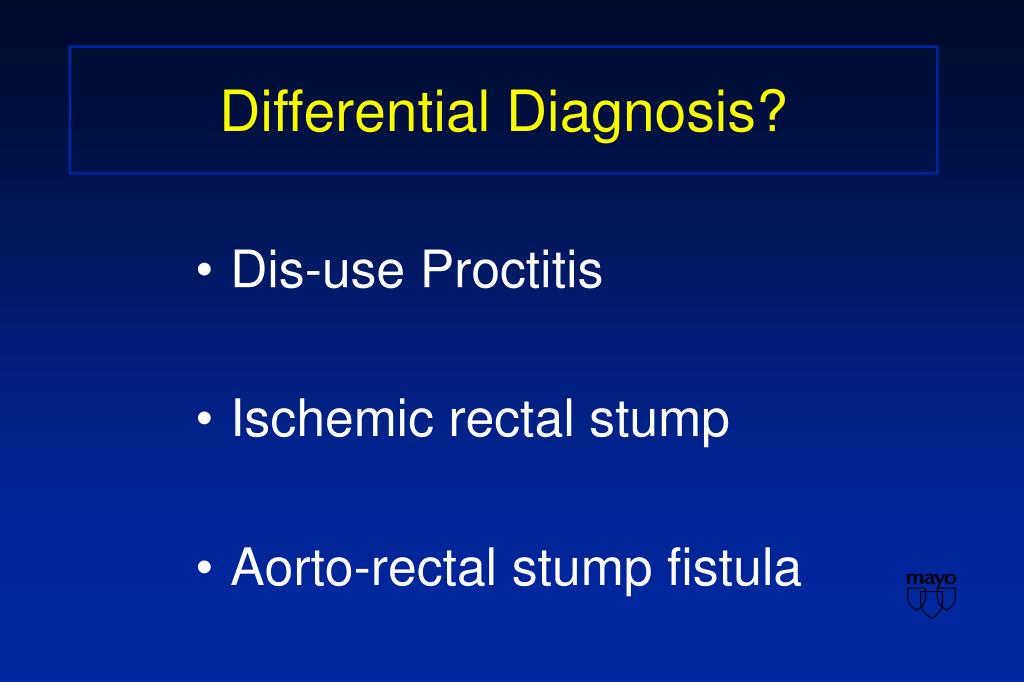 Differential Diagnosis?

• Dis-use Proctitis

• Ischemic rectal stump

• Aorto-rectal stump fistula

mayo